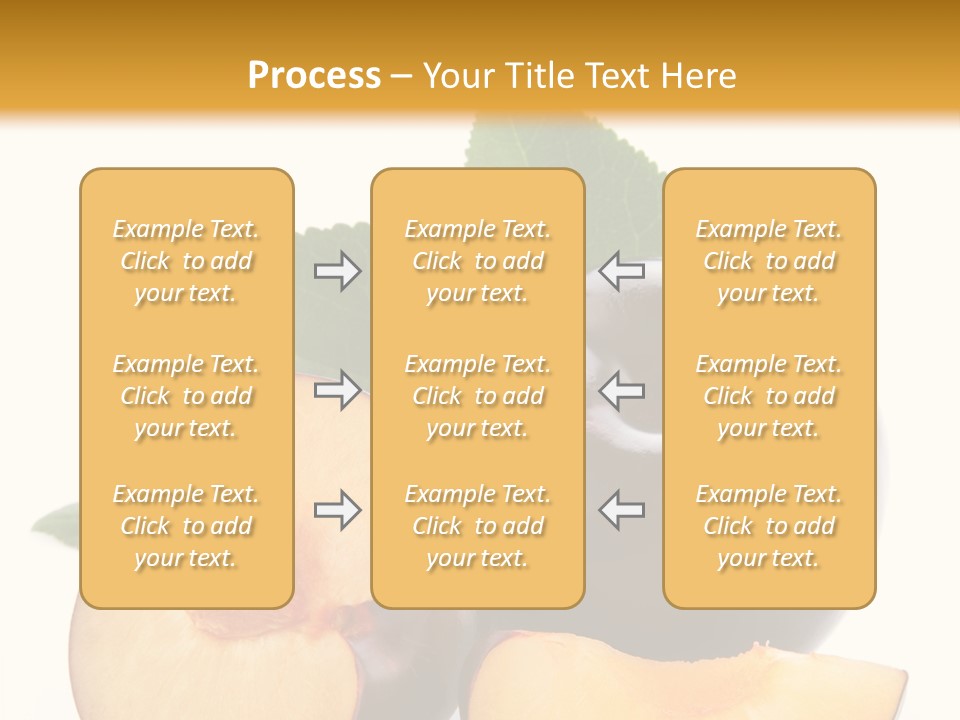 Process – Your Title Text Here

Example Text. Click to add your text.

Example Text. Click to add your text.

Example Text. Click to add your text.

Example Text. Click to add your text.

Example Text. Click to add your text.

Example Text. Click to add your text.

Example Text. Click to add your text.

Example Text. Click to add your text.

Example Text. Click to add your text.